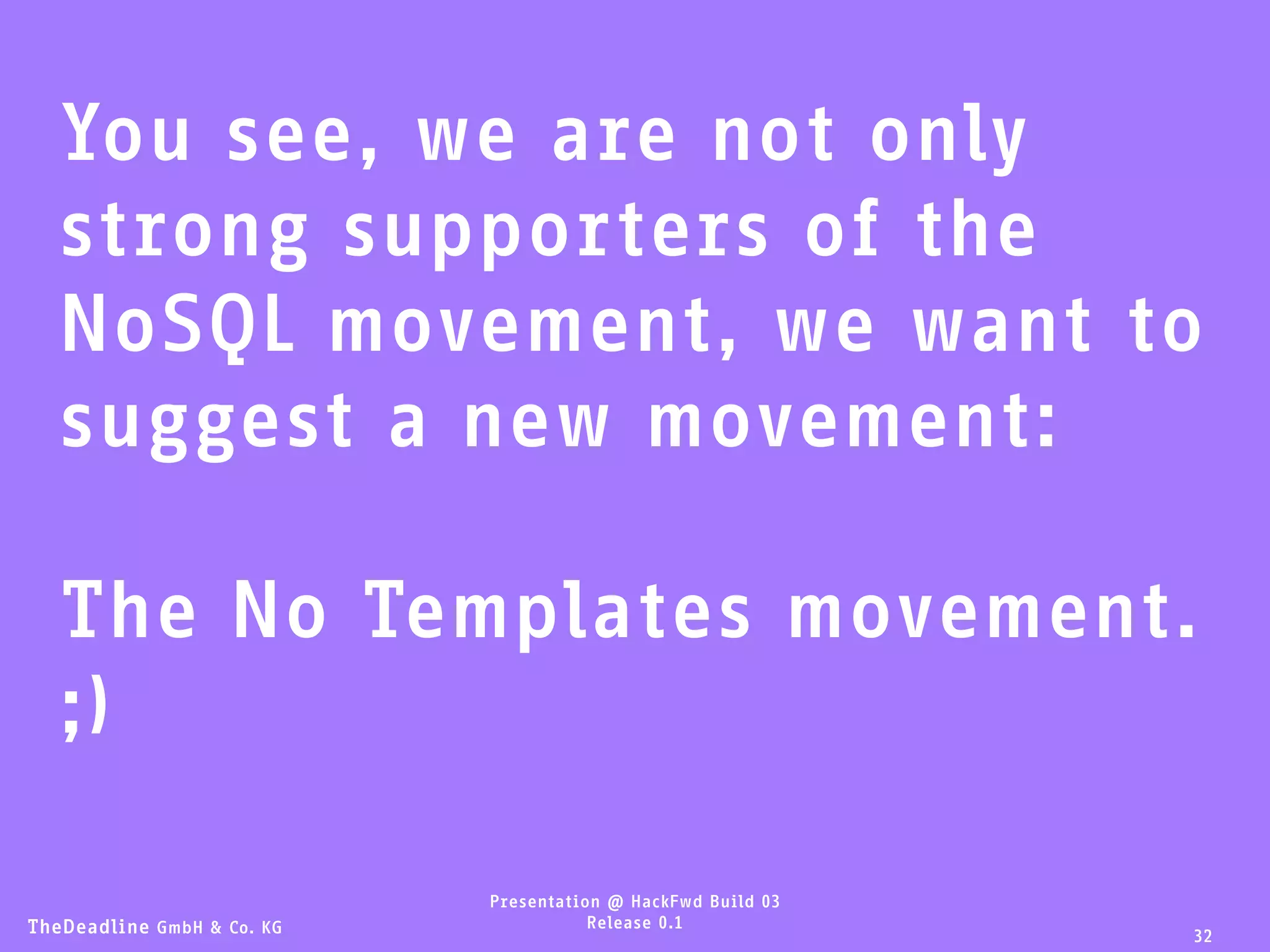 You see, we are not only strong supporters of the NoSQL movement, we want to suggest a new movement:

The No Templates movement. ;)

TheDeadline GmbH & Co. KG

Presentation @ HackFwd Build 03
Release 0.1

32